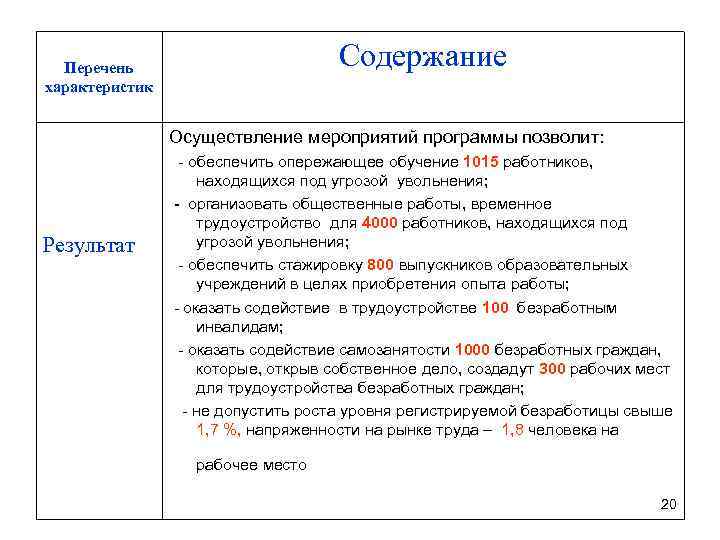 | Перечень характеристик | Содержание |
|---|---|
| Результат | Осуществление мероприятий программы позволит: - обеспечить опережающее обучение 1015 работников, находящихся под угрозой увольнения; - организовать общественные работы, временное трудоустройство для 4000 работников, находящихся под угрозой увольнения; - обеспечить стажировку 800 выпускников образовательных учреждений в целях приобретения опыта работы; - оказать содействие в трудоустройстве 100 безработным инвалидам; - оказать содействие самозанятости 1000 безработных граждан, которые, открыв собственное дело, создадут 300 рабочих мест для трудоустройства безработных граждан; - не допустить роста уровня регистрируемой безработицы свыше 1,7 %, напряженности на рынке труда – 1,8 человека на рабочее место |

20